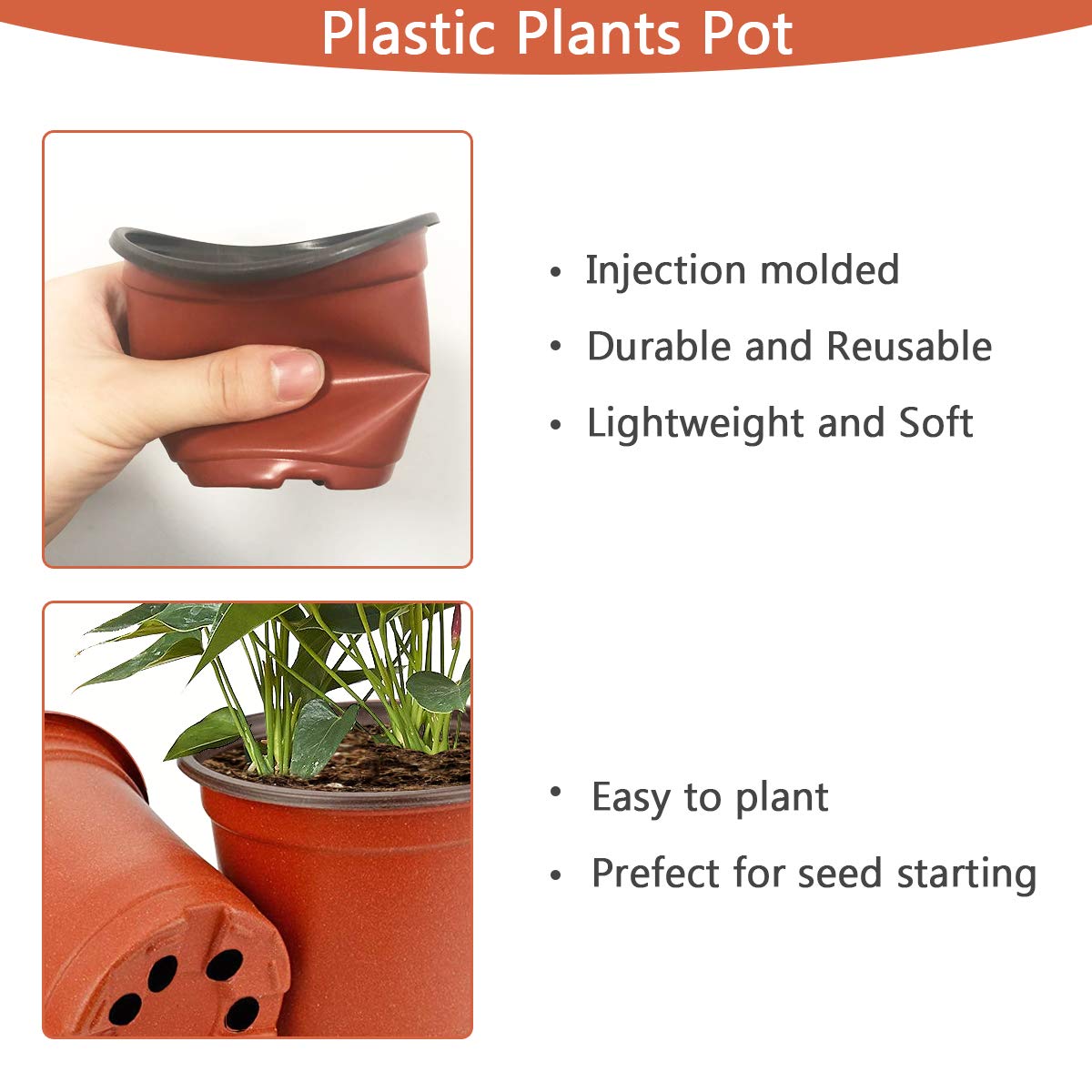 Plastic Plants Pot

• Injection molded
• Durable and Reusable
• Lightweight and Soft

• Easy to plant
• Prefect for seed starting